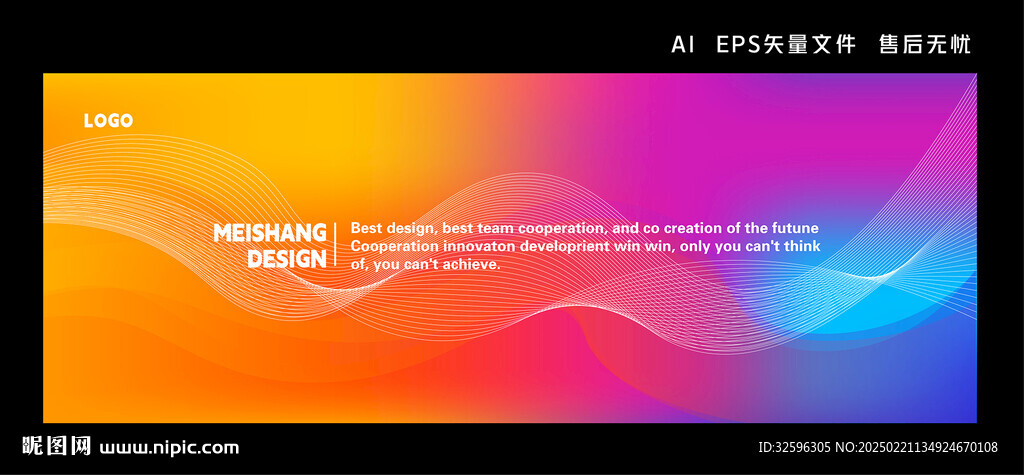 AI EPS矢量文件 售后无忧

LOGO

MEISHANG DESIGN

Best design, best team cooperation, and co creation of the futune Cooperation innovaton developrient win win, only you can't think of, you can't achieve.

昵图网 www.nipic.com

ID:32596305 NO:20250221134924670108